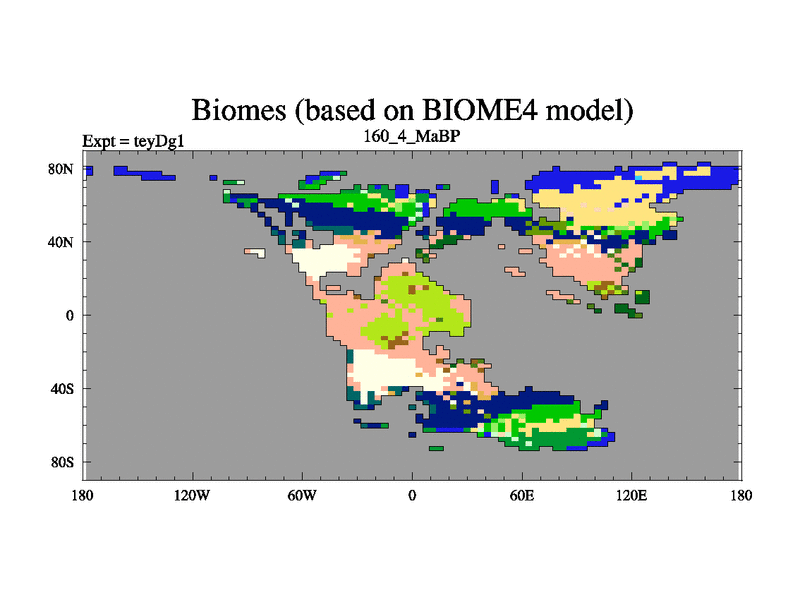 Biomes (based on BIOME4 model)

Expt = teyDg1

160_4_MaBP

80N
40N
0
40S
80S

180
120W
60W
0
60E
120E
180